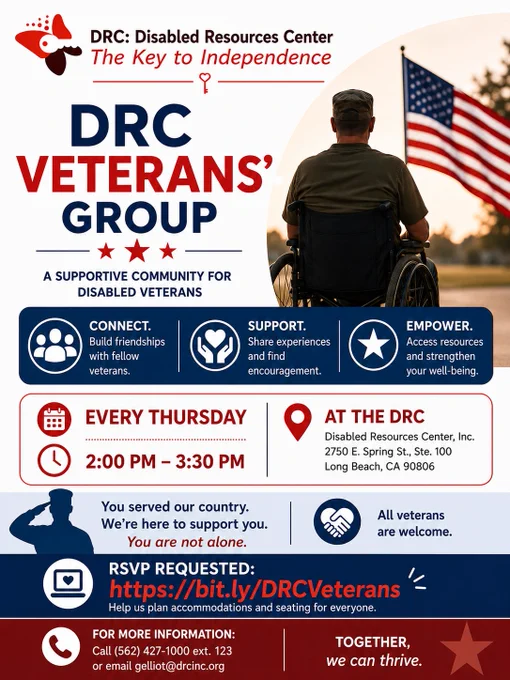 DRC: Disabled Resources Center
The Key to Independence

DRC VETERANS' GROUP

A SUPPORTIVE COMMUNITY FOR DISABLED VETERANS

CONNECT. Build friendships with fellow veterans.

SUPPORT. Share experiences and find encouragement.

EMPOWER. Access resources and strengthen your well-being.

EVERY THURSDAY

2:00 PM – 3:30 PM

AT THE DRC
Disabled Resources Center, Inc.
2750 E. Spring St., Ste. 100
Long Beach, CA 90806

You served our country.
We're here to support you.
You are not alone.

All veterans are welcome.

RSVP REQUESTED:
https://bit.ly/DRCVeterans
Help us plan accommodations and seating for everyone.

FOR MORE INFORMATION:
Call (562) 427-1000 ext. 123
or email gelliot@drcinc.org

TOGETHER, we can thrive.